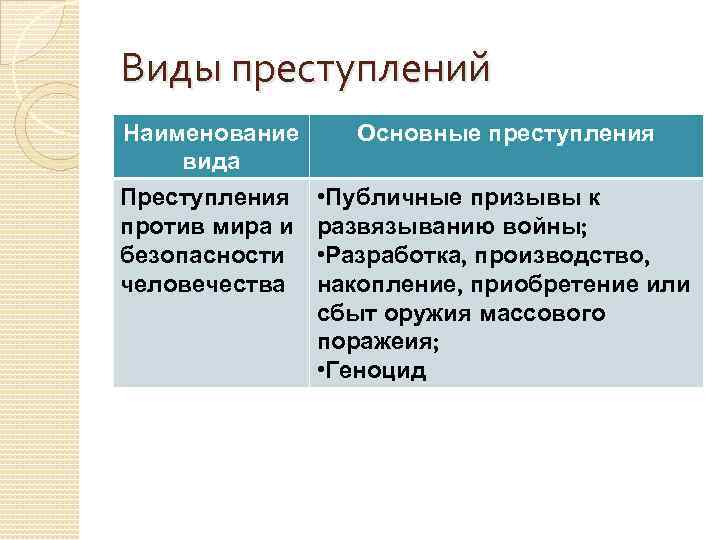 Виды преступлений

| Наименование вида | Основные преступления |
|---|---|
| Преступления против мира и безопасности человечества | •Публичные призывы к развязыванию войны; •Разработка, производство, накопление, приобретение или сбыт оружия массового поражеия; •Геноцид |